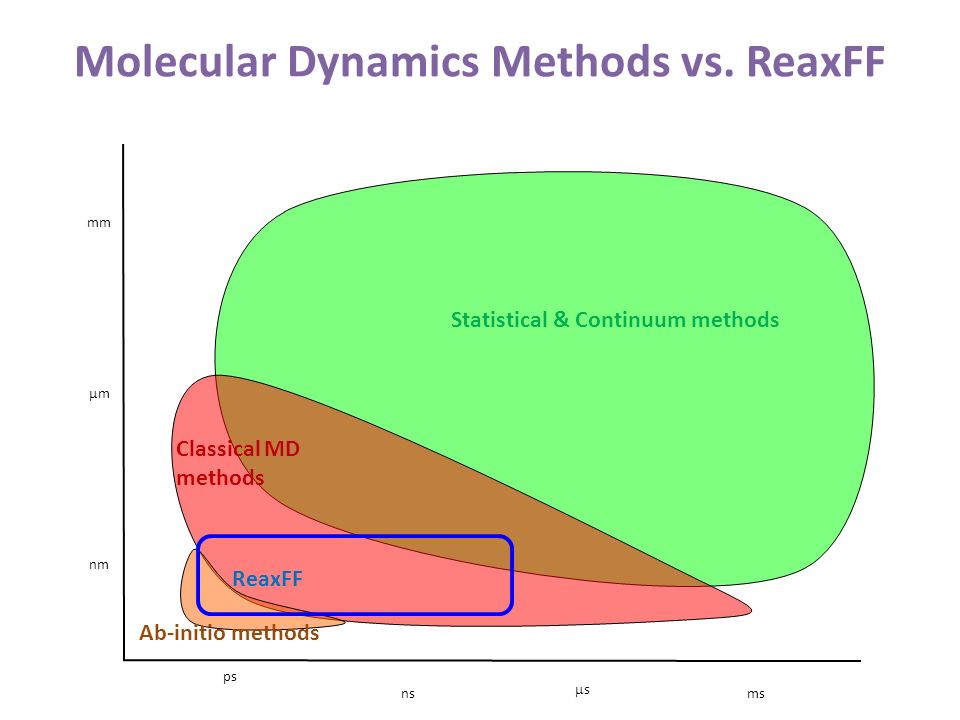 Molecular Dynamics Methods vs. ReaxFF

mm

μm

nm

Statistical & Continuum methods

Classical MD methods

ReaxFF

Ab-initio methods

ps

ns

μs

ms